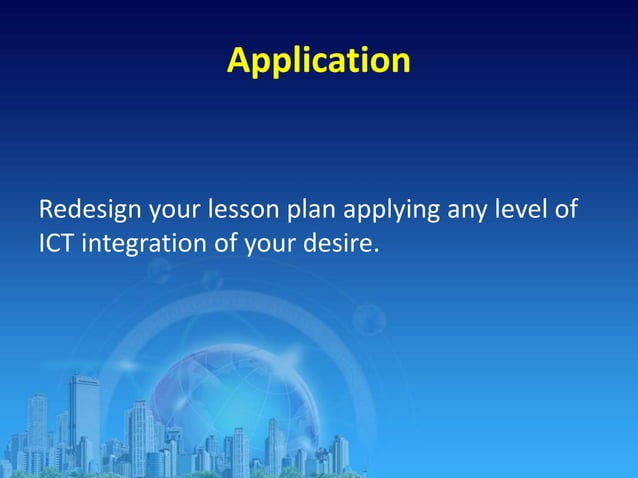 Application

Redesign your lesson plan applying any level of ICT integration of your desire.